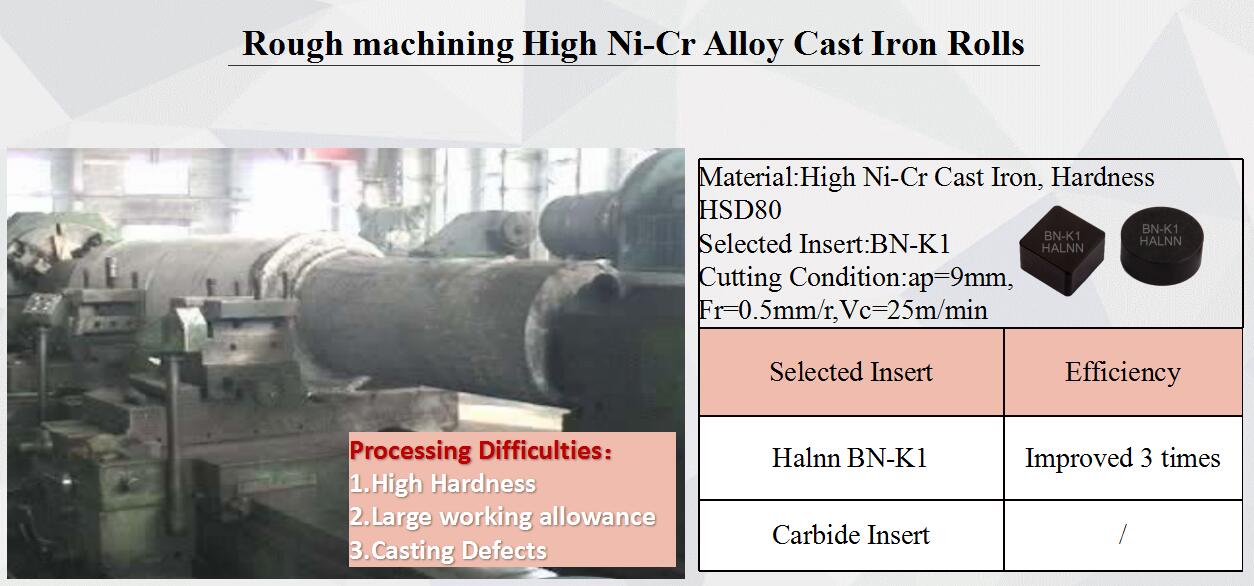 Rough machining High Ni-Cr Alloy Cast Iron Rolls

Processing Difficulties：
1.High Hardness
2.Large working allowance
3.Casting Defects

Material:High Ni-Cr Cast Iron, Hardness HSD80
Selected Insert:BN-K1
Cutting Condition:ap=9mm, Fr=0.5mm/r,Vc=25m/min

BN-K1 HALNN
BN-K1 HALNN

| Selected Insert | Efficiency |
|---|---|
| Halnn BN-K1 | Improved 3 times |
| Carbide Insert | / |